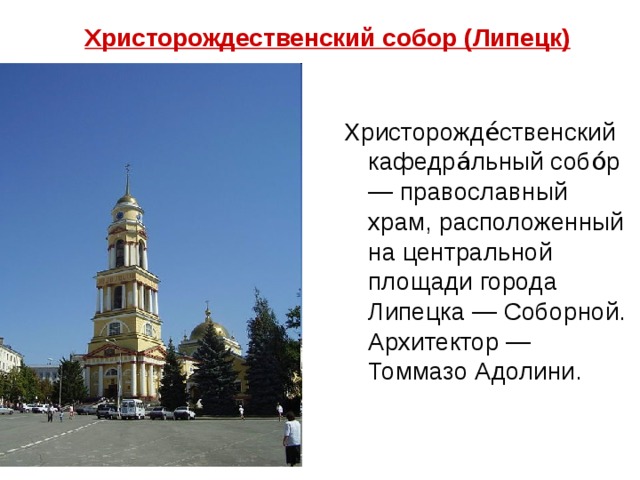 Христорождественский собор (Липецк)

Христорожде́ственский кафедра́льный собо́р — православный храм, расположенный на центральной площади города Липецка — Соборной. Архитектор — Томмазо Адолини.